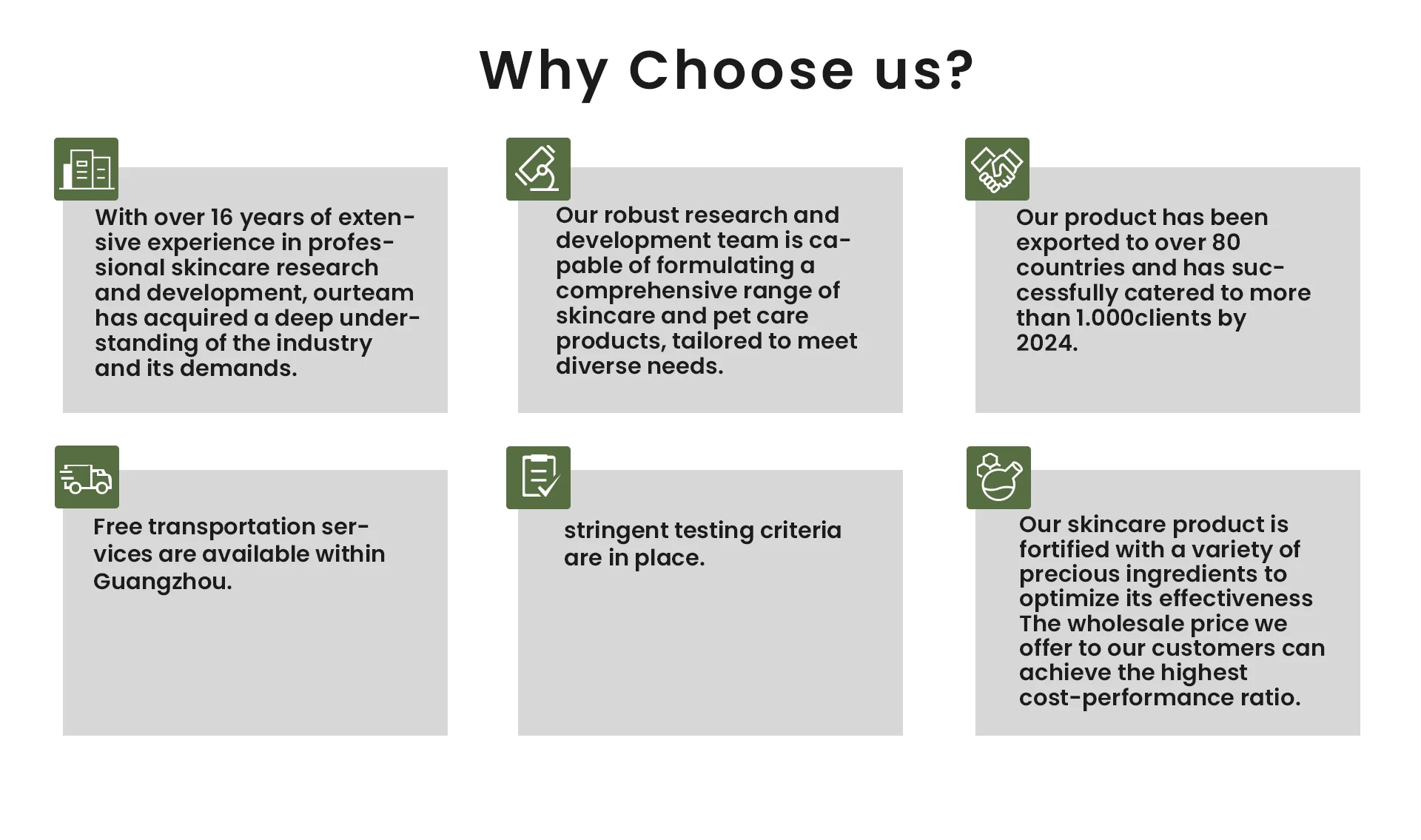 Why Choose us?

With over 16 years of extensive experience in professional skincare research and development, ourteam has acquired a deep understanding of the industry and its demands.

Our robust research and development team is capable of formulating a comprehensive range of skincare and pet care products, tailored to meet diverse needs.

Our product has been exported to over 80 countries and has successfully catered to more than 1.000clients by 2024.

Free transportation services are available within Guangzhou.

stringent testing criteria are in place.

Our skincare product is fortified with a variety of precious ingredients to optimize its effectiveness The wholesale price we offer to our customers can achieve the highest cost-performance ratio.